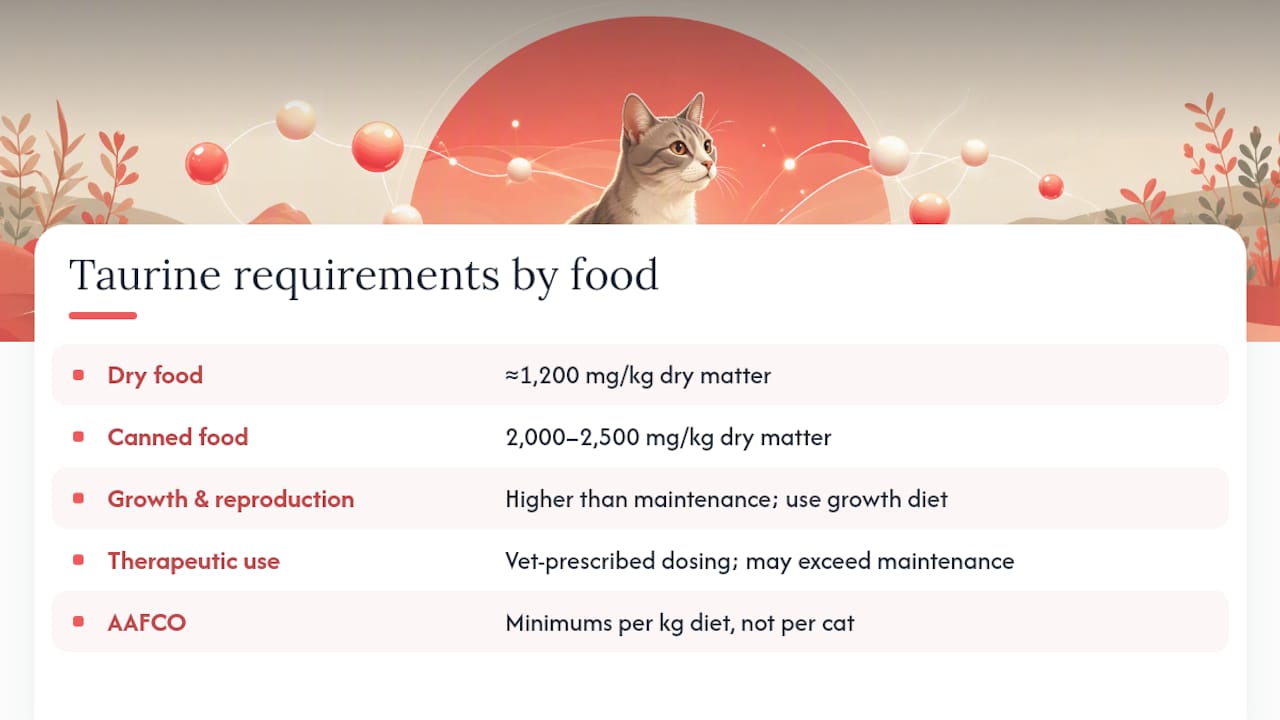 Taurine requirements by food

| | |
|---|---|
| Dry food | ≈1,200 mg/kg dry matter |
| Canned food | 2,000–2,500 mg/kg dry matter |
| Growth & reproduction | Higher than maintenance; use growth diet |
| Therapeutic use | Vet-prescribed dosing; may exceed maintenance |
| AAFCO | Minimums per kg diet, not per cat |